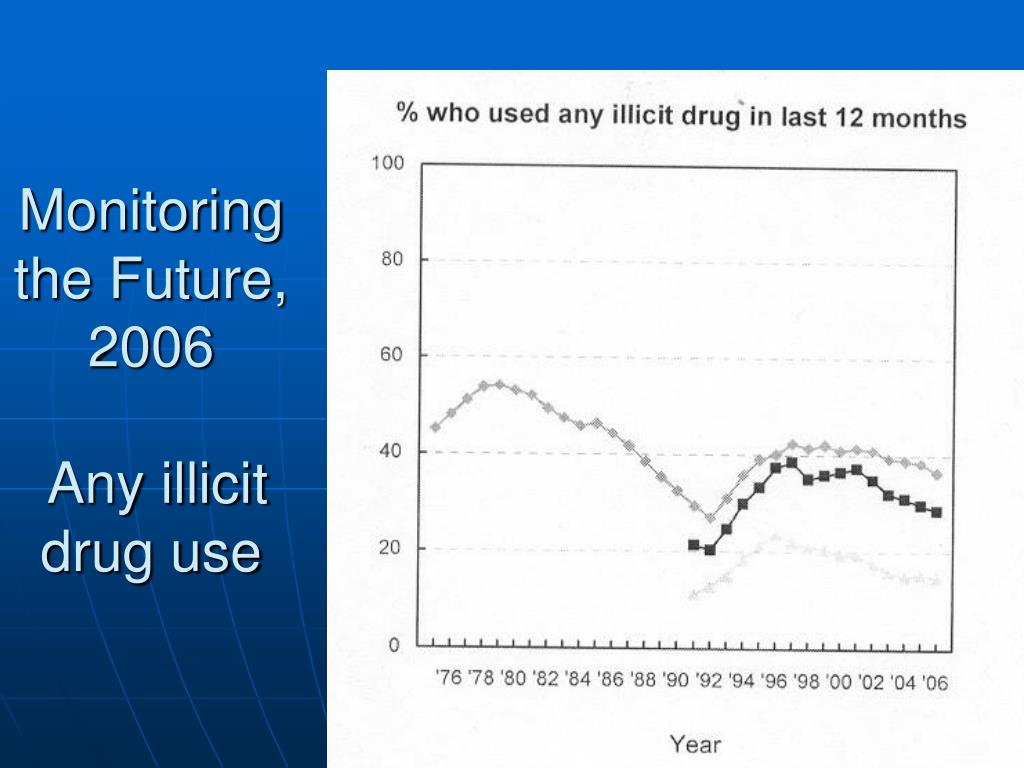 Monitoring the Future, 2006

Any illicit drug use

% who used any illicit drug in last 12 months

100

80

60

40

20

0

'76 '78 '80 '82 '84 '86 '88 '90 '92 '94 '96 '98 '00 '02 '04 '06

Year